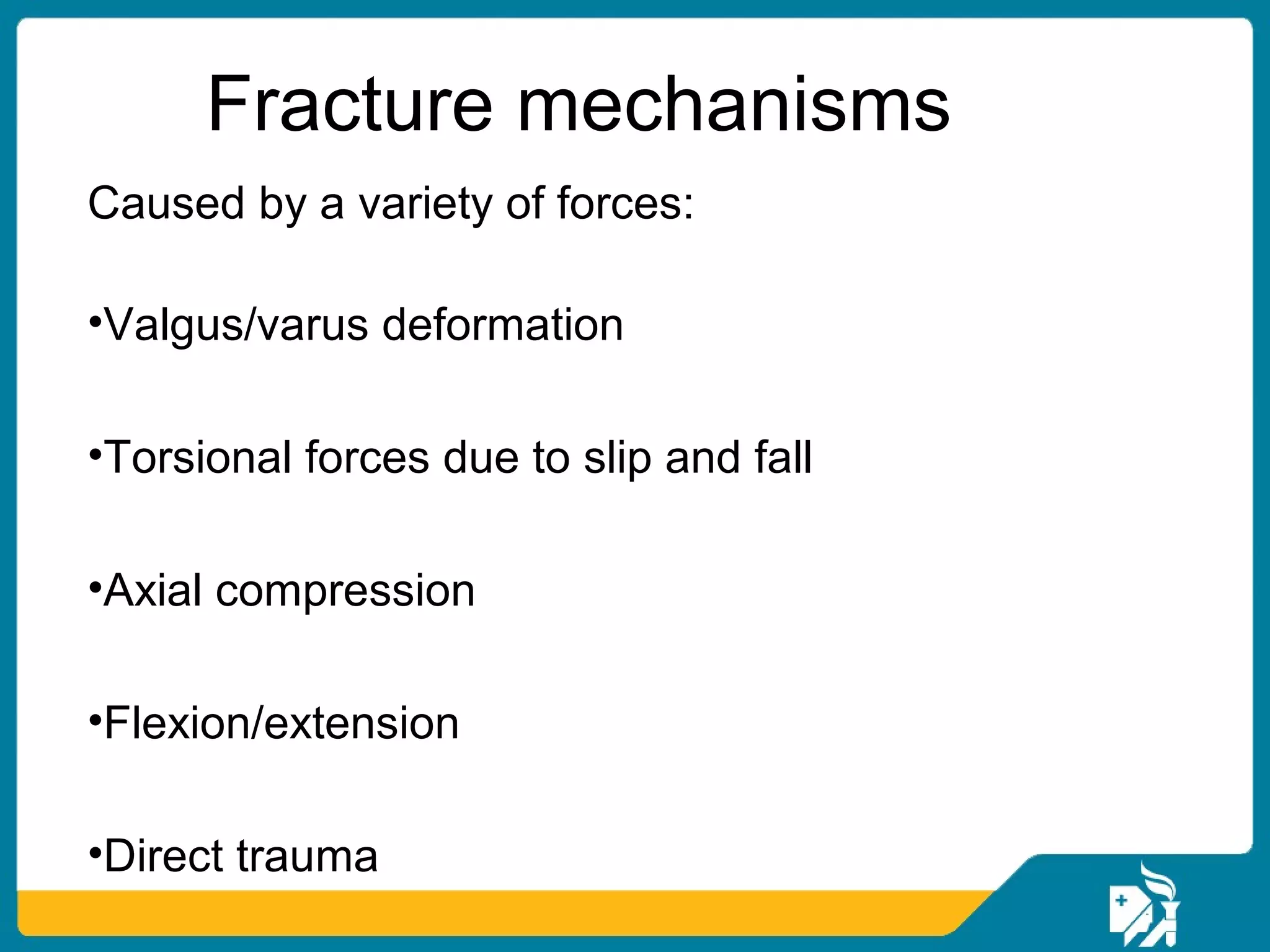 Fracture mechanisms

Caused by a variety of forces:

•Valgus/varus deformation

•Torsional forces due to slip and fall

•Axial compression

•Flexion/extension

•Direct trauma